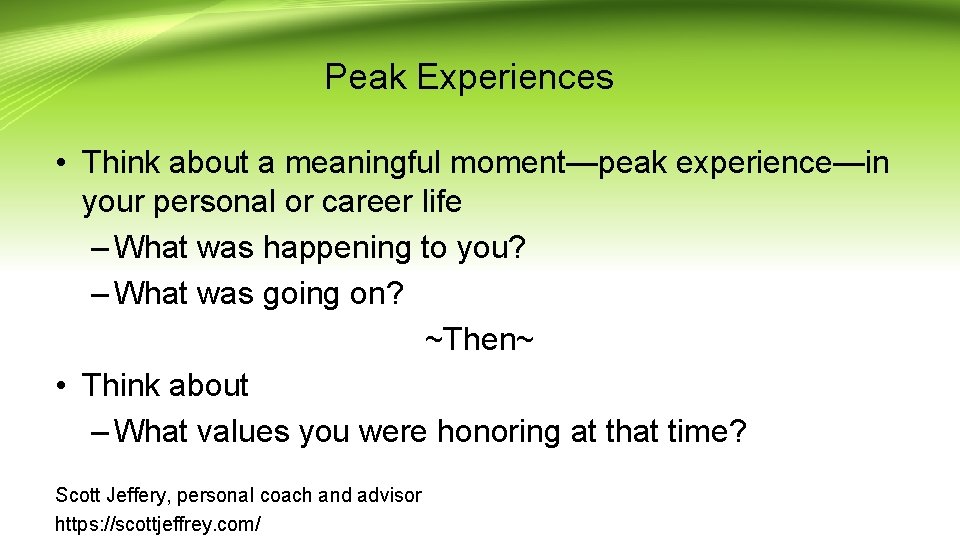 Peak Experiences

• Think about a meaningful moment—peak experience—in your personal or career life

– What was happening to you?

– What was going on?

~Then~

• Think about

– What values you were honoring at that time?

Scott Jeffery, personal coach and advisor
https://scottjeffrey.com/